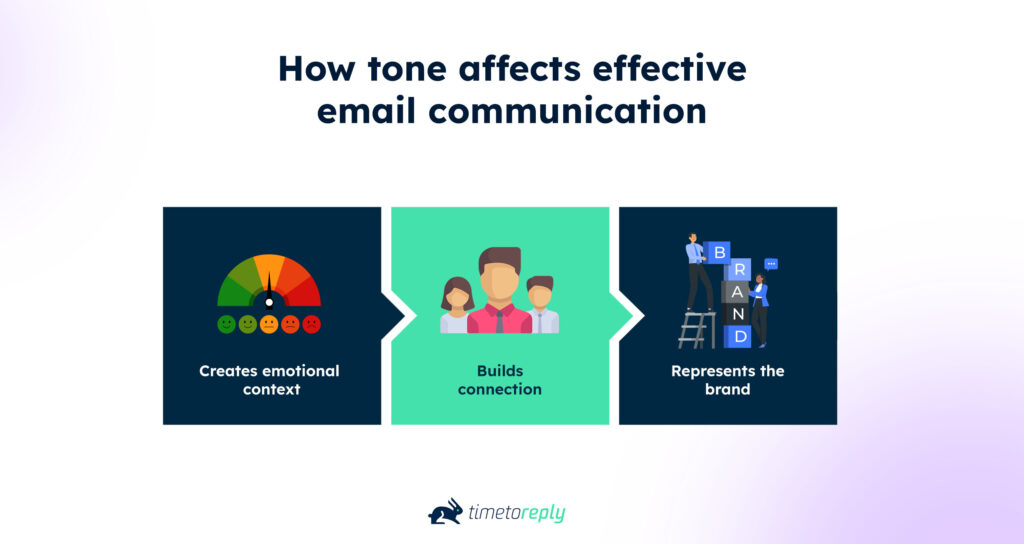 How tone affects effective email communication

Creates emotional context

Builds connection

B
R
A
N
D

Represents the brand

timetoreply